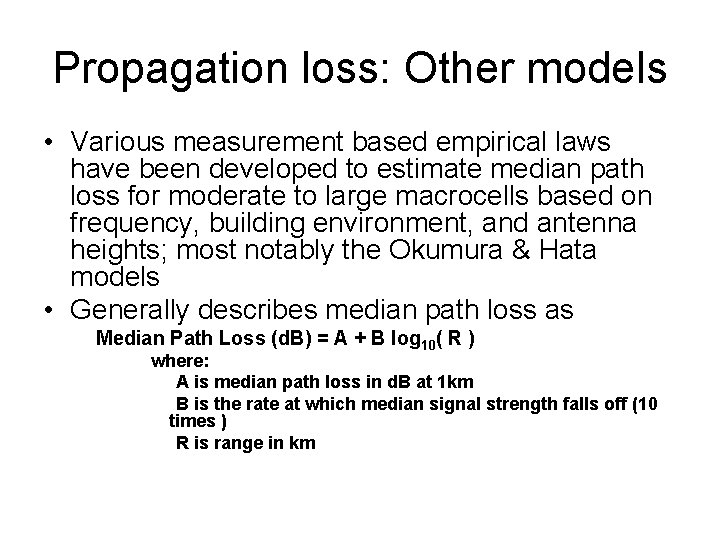 Propagation loss: Other models

• Various measurement based empirical laws have been developed to estimate median path loss for moderate to large macrocells based on frequency, building environment, and antenna heights; most notably the Okumura & Hata models

• Generally describes median path loss as

Median Path Loss (dB) = A + B $\log_{10}$( R )

where:

A is median path loss in dB at 1km

B is the rate at which median signal strength falls off (10 times )

R is range in km